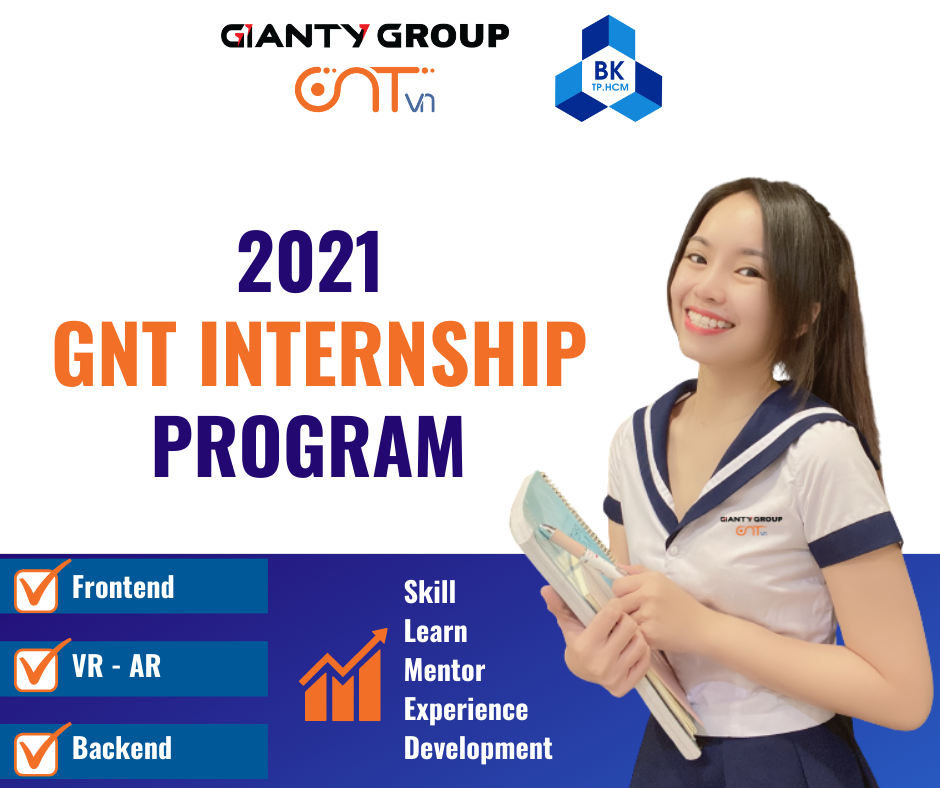 GIANTY GROUP
GNT vn

BK
TP.HCM

2021
GNT INTERNSHIP
PROGRAM

GIANTY GROUP
GNT vn

Frontend

VR - AR

Backend

Skill
Learn
Mentor
Experience
Development